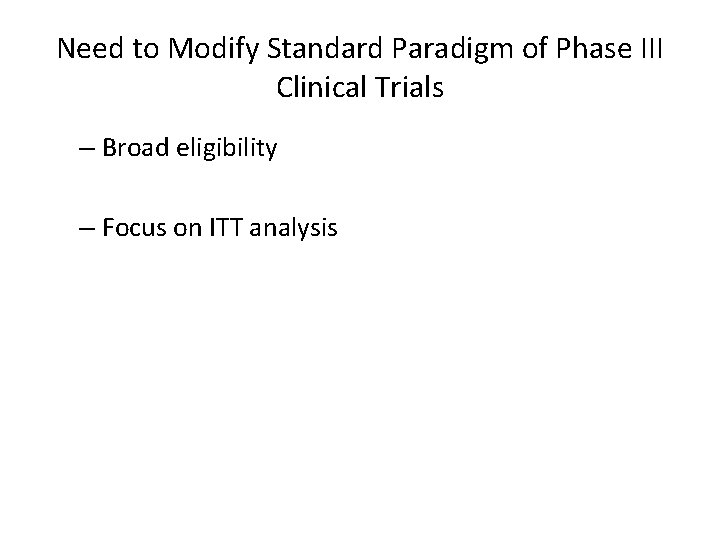 Need to Modify Standard Paradigm of Phase III Clinical Trials

– Broad eligibility

– Focus on ITT analysis